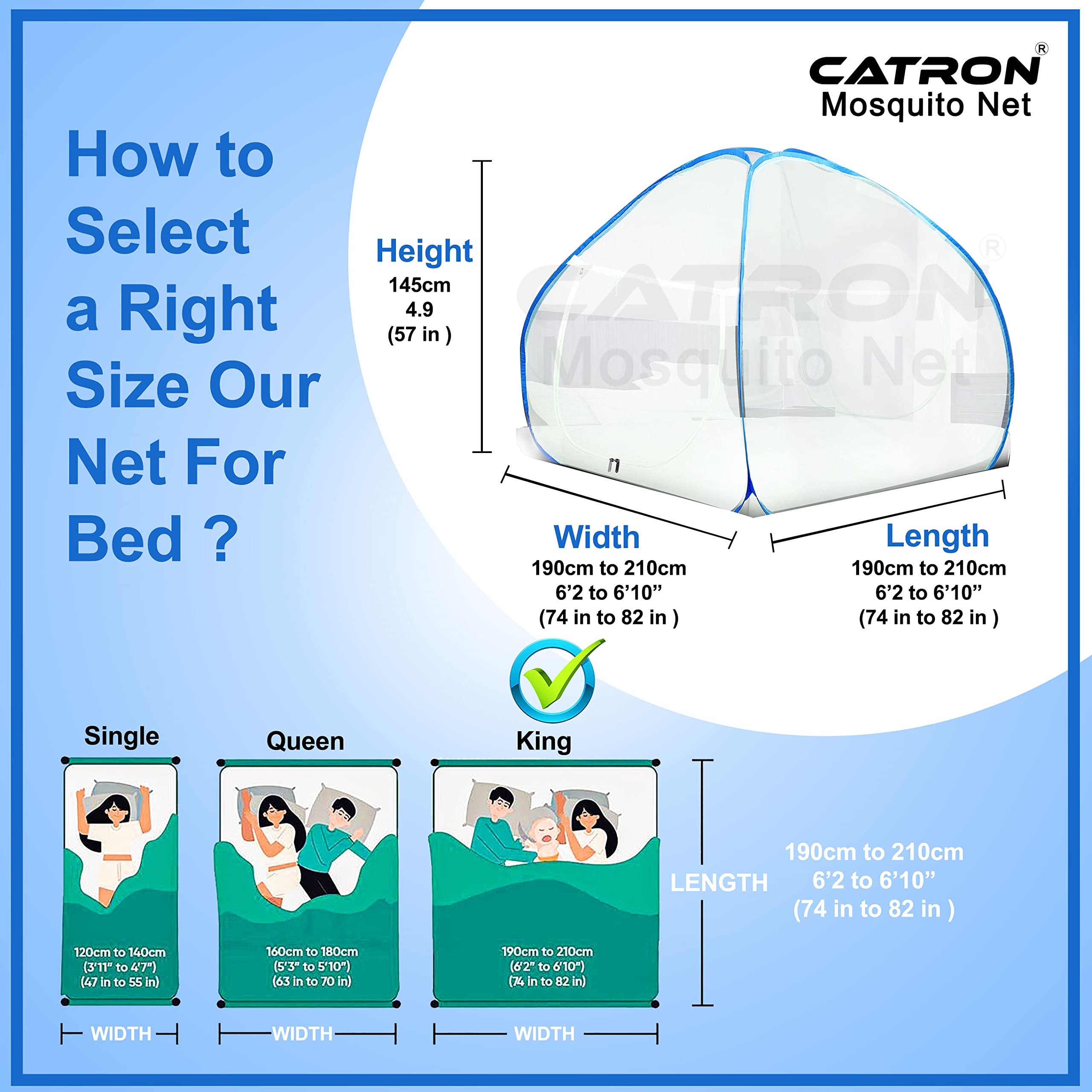 CATRON®
Mosquito Net

How to Select a Right Size Our Net For Bed ?

Height
145cm
4.9
(57 in )

CATRON®
Mosquito Net

Width
190cm to 210cm
6'2 to 6'10"
(74 in to 82 in )

Length
190cm to 210cm
6'2 to 6'10"
(74 in to 82 in )

Single

120cm to 140cm
(3'11" to 4'7")
(47 in to 55 in)

WIDTH

Queen

160cm to 180cm
(5'3" to 5'10")
(63 in to 70 in)

WIDTH

King

190cm to 210cm
(6'2" to 6'10")
(74 in to 82 in)

WIDTH

LENGTH

190cm to 210cm
6'2 to 6'10"
(74 in to 82 in )